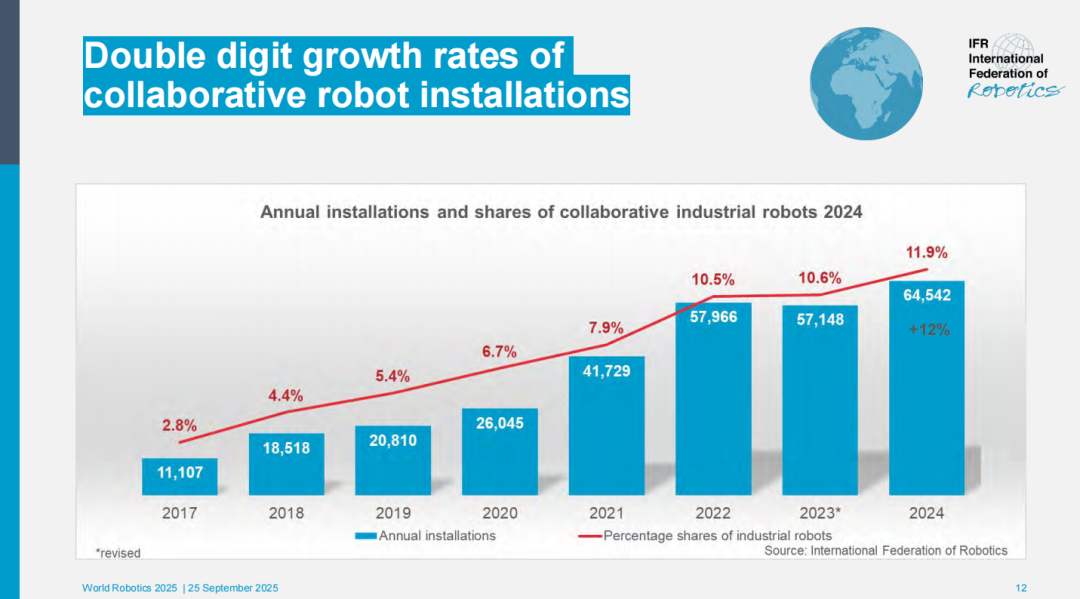 Double digit growth rates of collaborative robot installations

IFR International Federation of Robotics

Annual installations and shares of collaborative industrial robots 2024

2.8%
4.4%
5.4%
6.7%
7.9%
10.5%
10.6%
11.9%

11,107
18,518
20,810
26,045
41,729
57,966
57,148
64,542
+12%

2017 2018 2019 2020 2021 2022 2023* 2024

Annual installations
Percentage shares of industrial robots

*revised
Source: International Federation of Robotics

World Robotics 2025 | 25 September 2025
12